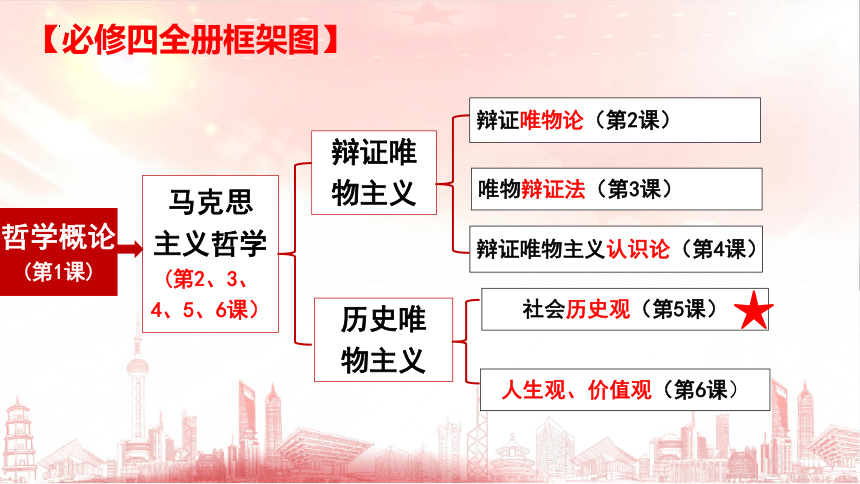 【必修四全册框架图】

哲学概论
（第1课）

马克思主义哲学
（第2、3、4、5、6课）

辩证唯物主义

历史唯物主义

辩证唯物论（第2课）

唯物辩证法（第3课）

辩证唯物主义认识论（第4课）

社会历史观（第5课）

人生观、价值观（第6课）